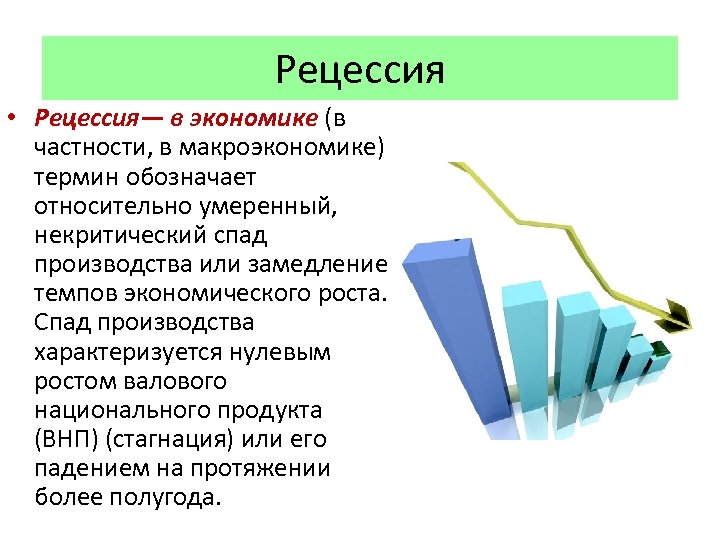 Рецессия

• Рецессия— в экономике (в частности, в макроэкономике) термин обозначает относительно умеренный, некритический спад производства или замедление темпов экономического роста. Спад производства характеризуется нулевым ростом валового национального продукта (ВНП) (стагнация) или его падением на протяжении более полугода.